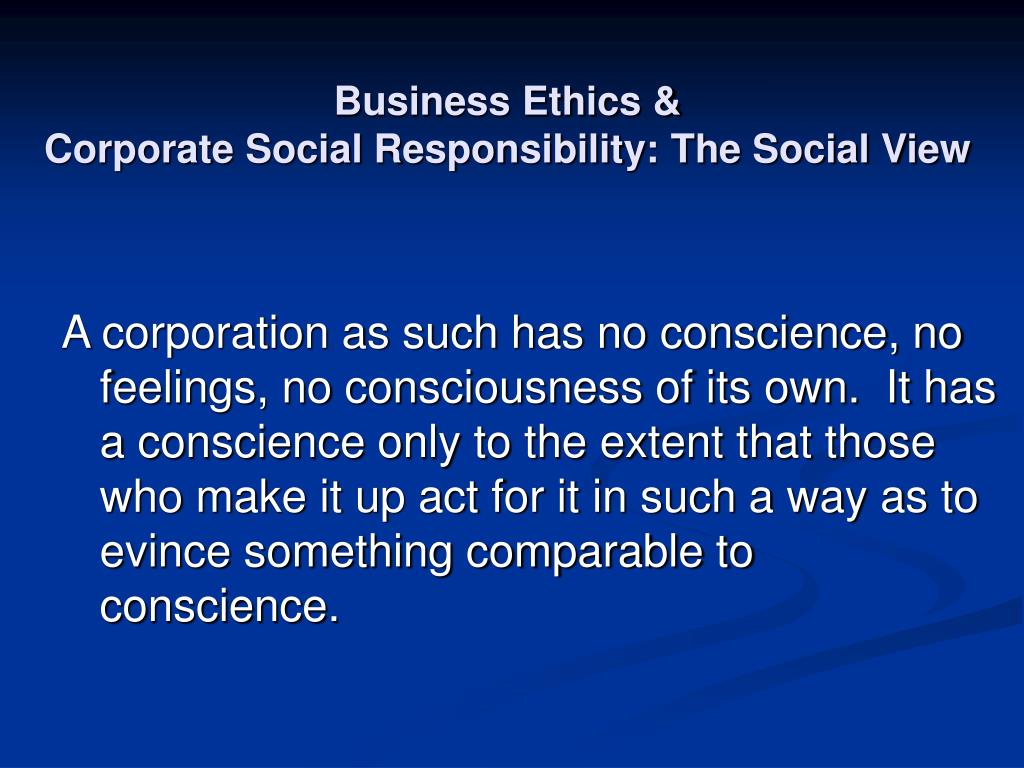 Business Ethics &
Corporate Social Responsibility: The Social View

A corporation as such has no conscience, no feelings, no consciousness of its own.  It has a conscience only to the extent that those who make it up act for it in such a way as to evince something comparable to conscience.